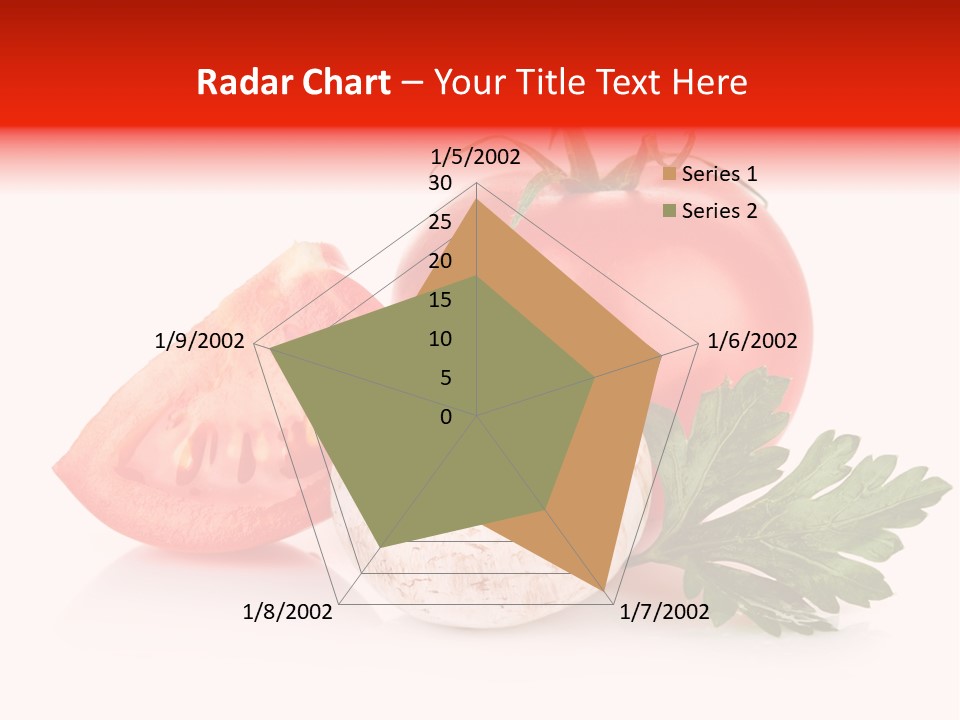 Radar Chart – Your Title Text Here

1/5/2002
30
25
20
15
10
5
0
1/6/2002
1/7/2002
1/8/2002
1/9/2002

Series 1
Series 2